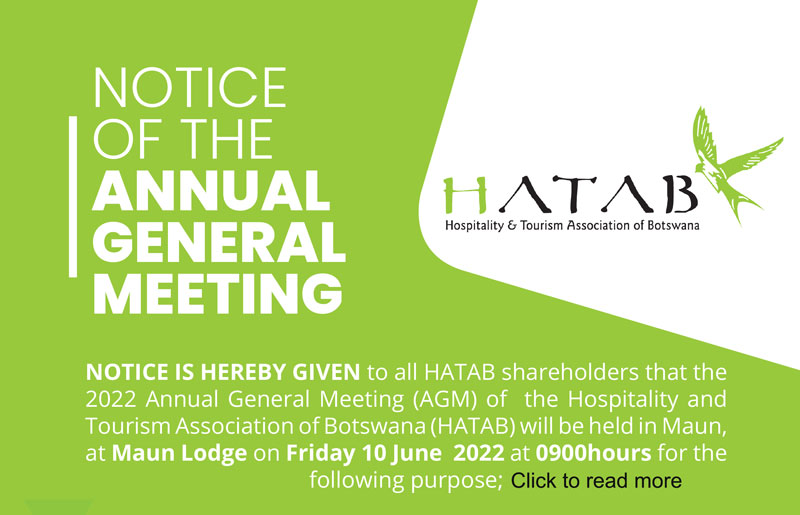 NOTICE OF THE ANNUAL GENERAL MEETING

HATAB
Hospitality & Tourism Association of Botswana

NOTICE IS HEREBY GIVEN to all HATAB shareholders that the 2022 Annual General Meeting (AGM) of the Hospitality and Tourism Association of Botswana (HATAB) will be held in Maun, at Maun Lodge on Friday 10 June 2022 at 0900hours for the following purpose; Click to read more